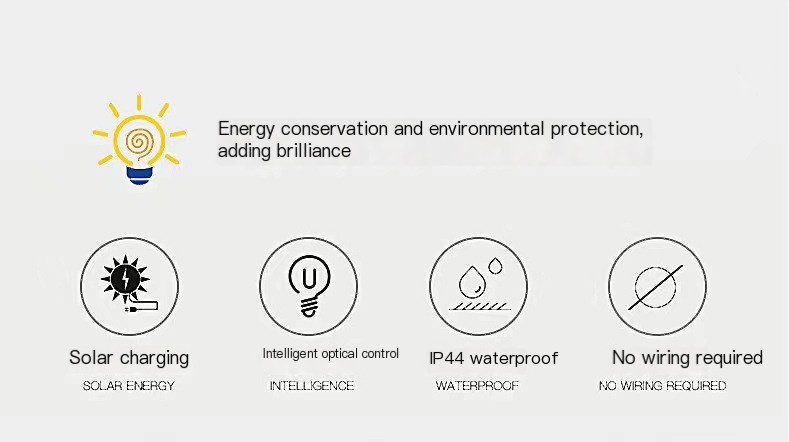 Energy conservation and environmental protection, adding brilliance

Solar charging
SOLAR ENERGY

Intelligent optical control
INTELLIGENCE

IP44 waterproof
WATERPROOF

No wiring required
NO WIRING REQUIRED